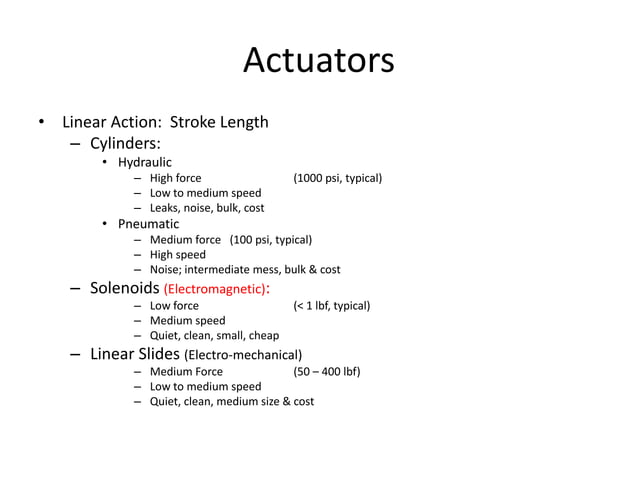 Actuators

• Linear Action: Stroke Length
– Cylinders:
• Hydraulic
– High force (1000 psi, typical)
– Low to medium speed
– Leaks, noise, bulk, cost
• Pneumatic
– Medium force (100 psi, typical)
– High speed
– Noise; intermediate mess, bulk & cost
– Solenoids (Electromagnetic):
– Low force (< 1 lbf, typical)
– Medium speed
– Quiet, clean, small, cheap
– Linear Slides (Electro-mechanical)
– Medium Force (50 – 400 lbf)
– Low to medium speed
– Quiet, clean, medium size & cost